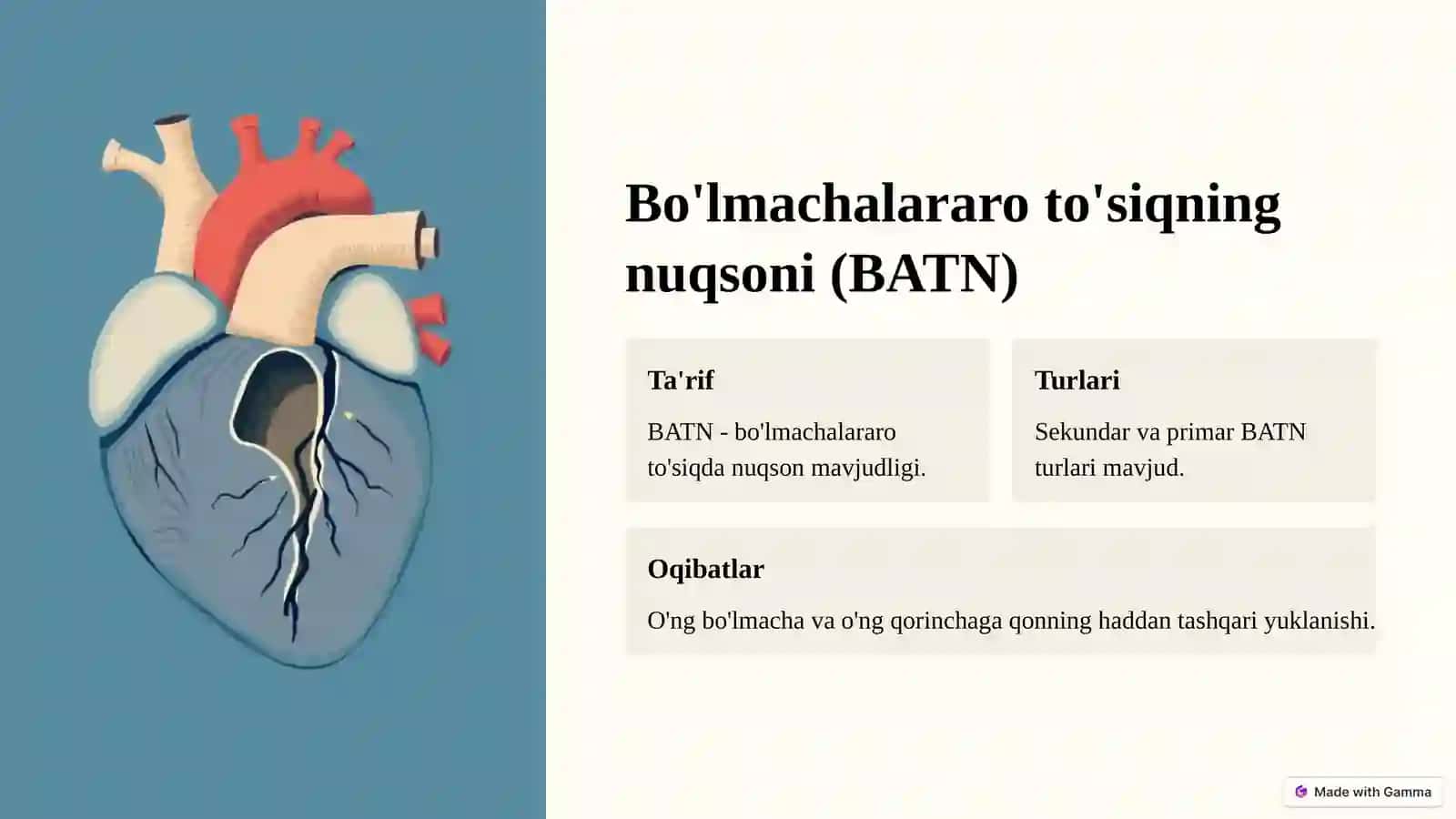 Bo'lmachalararo to'siqning nuqsoni (BATN)

Ta'rif

BATN - bo'lmachalararo to'siqda nuqson mavjudligi.

Turlari

Sekundar va primar BATN turlari mavjud.

Oqibatlar

O'ng bo'lmacha va o'ng qorinchaga qonning haddan tashqari yuklanishi.

Made with Gamma